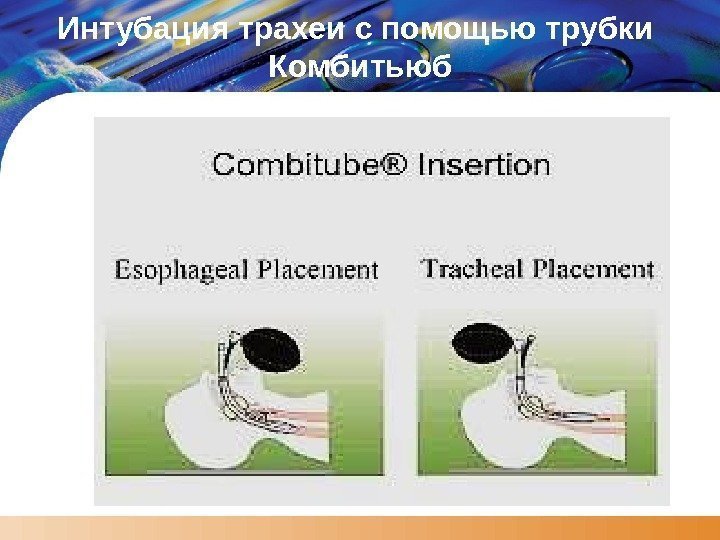 Интубация трахеи с помощью трубки Комбитьюб

Combitube® Insertion

Esophageal Placement

Tracheal Placement